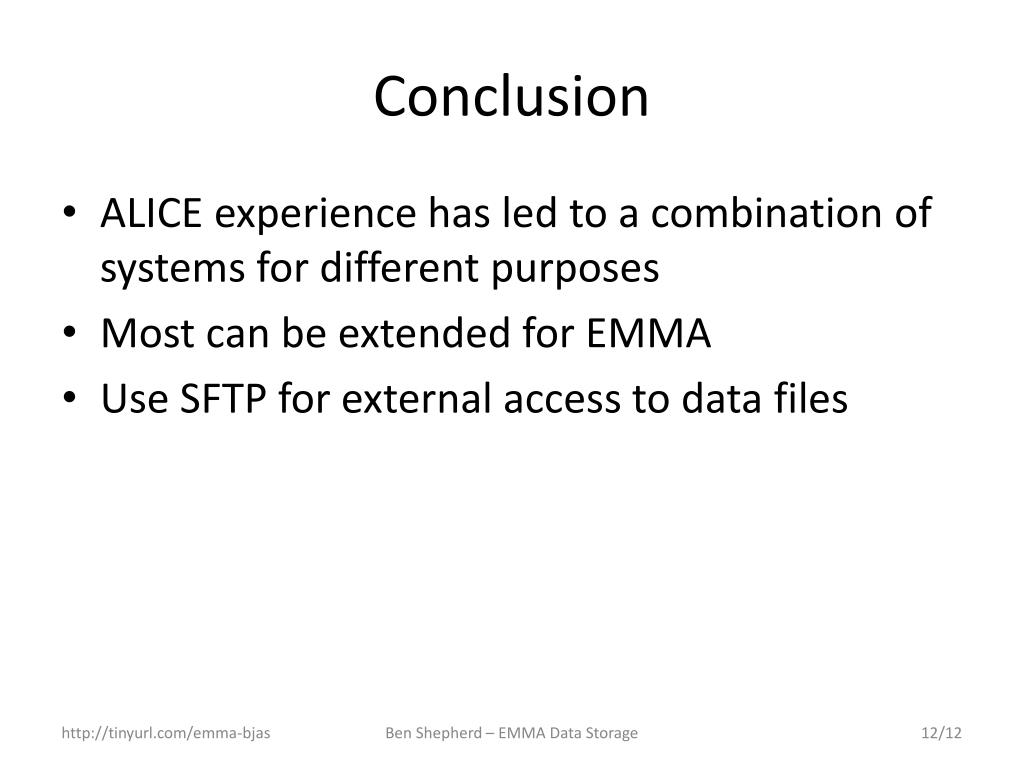 Conclusion

• ALICE experience has led to a combination of systems for different purposes
• Most can be extended for EMMA
• Use SFTP for external access to data files

http://tinyurl.com/emma-bjas

Ben Shepherd – EMMA Data Storage

12/12